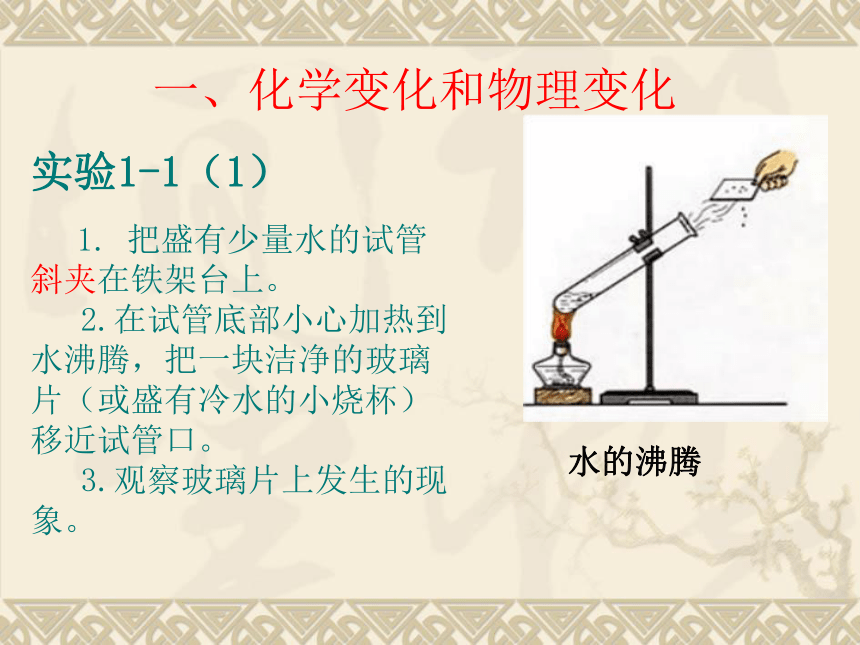 一、化学变化和物理变化

实验1-1（1）

1. 把盛有少量水的试管斜夹在铁架台上。

2.在试管底部小心加热到水沸腾，把一块洁净的玻璃片（或盛有冷水的小烧杯）移近试管口。

3.观察玻璃片上发生的现象。

水的沸腾